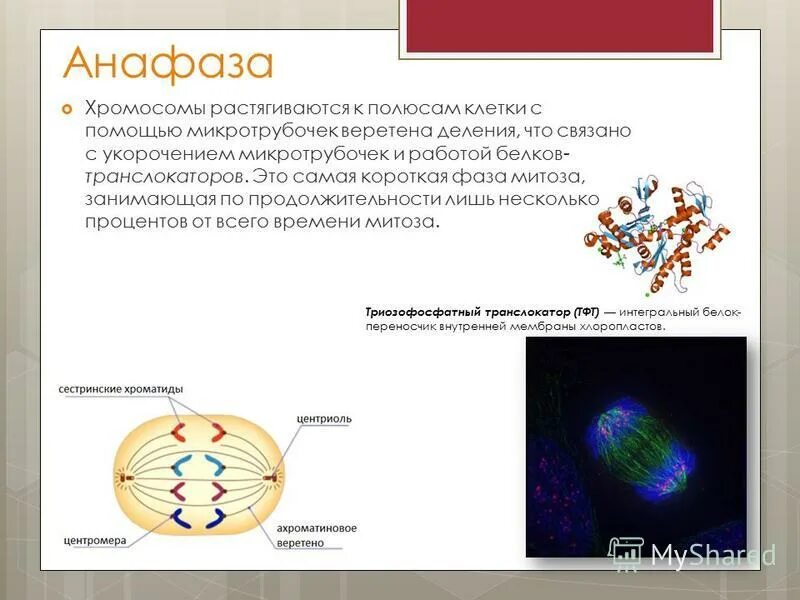 Анафаза

Хромосомы растягиваются к полюсам клетки с помощью микротрубочек веретена деления, что связано с укорочением микротрубочек и работой белков-транслокаторов. Это самая короткая фаза митоза, занимающая по продолжительности лишь несколько процентов от всего времени митоза.

Триозофосфатный транслокатор (ТФТ) — интегральный белок-переносчик внутренней мембраны хлоропластов.

сестринские хроматиды

центриоль

центромера

ахроматиновое веретено

MyShared